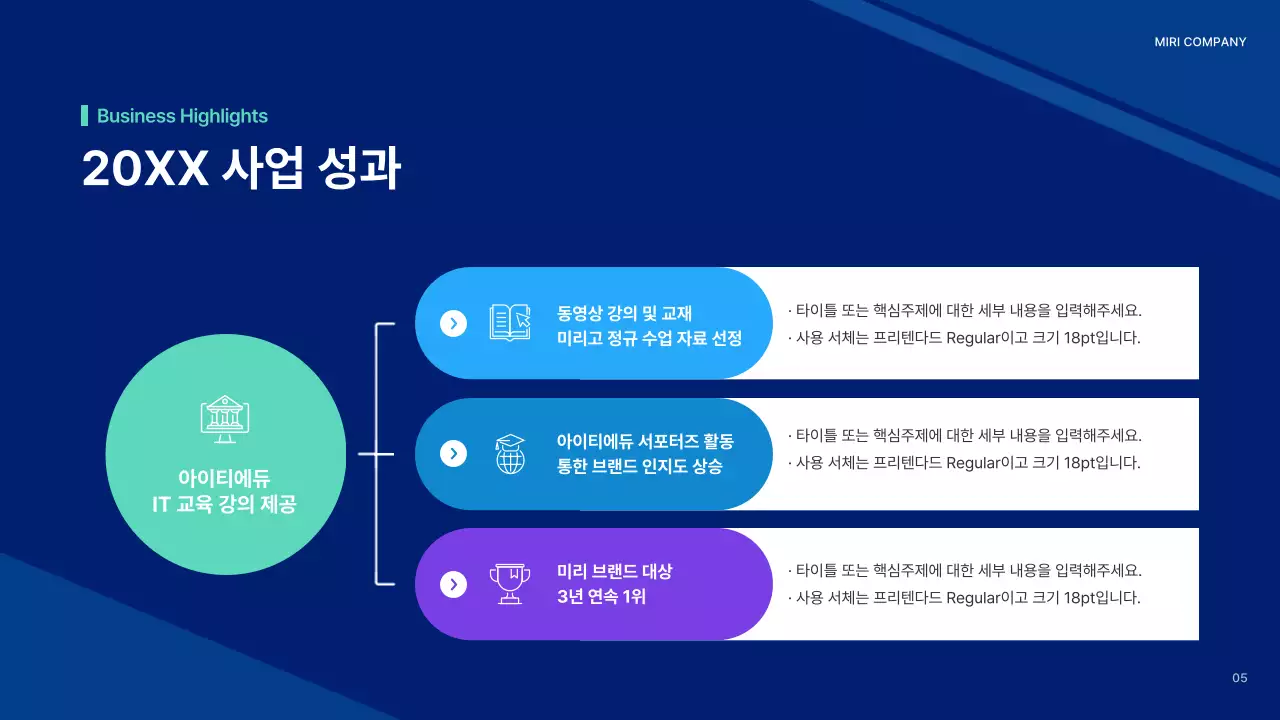 MIRI COMPANY

Business Highlights

20XX 사업 성과

아이티에듀
IT 교육 강의 제공

동영상 강의 및 교재
미리고 정규 수업 자료 선정

· 타이틀 또는 핵심주제에 대한 세부 내용을 입력해주세요.
· 사용 서체는 프리텐다드 Regular이고 크기 18pt입니다.

아이티에듀 서포터즈 활동
통한 브랜드 인지도 상승

· 타이틀 또는 핵심주제에 대한 세부 내용을 입력해주세요.
· 사용 서체는 프리텐다드 Regular이고 크기 18pt입니다.

미리 브랜드 대상
3년 연속 1위

· 타이틀 또는 핵심주제에 대한 세부 내용을 입력해주세요.
· 사용 서체는 프리텐다드 Regular이고 크기 18pt입니다.

05